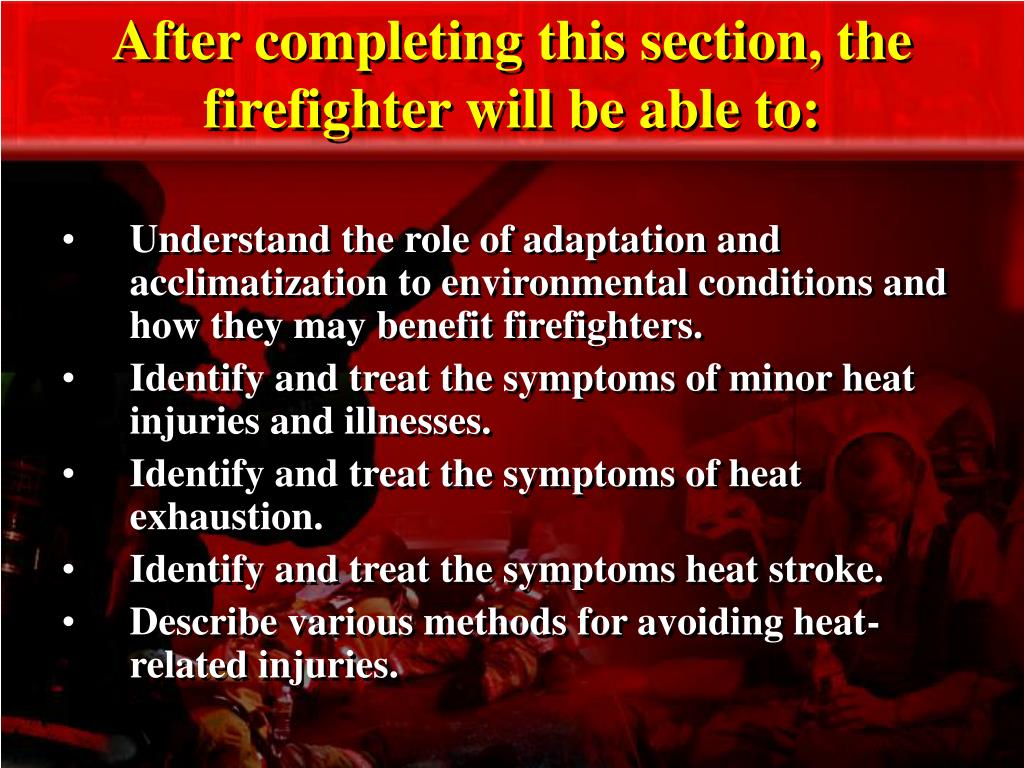 After completing this section, the firefighter will be able to:

• Understand the role of adaptation and acclimatization to environmental conditions and how they may benefit firefighters.
• Identify and treat the symptoms of minor heat injuries and illnesses.
• Identify and treat the symptoms of heat exhaustion.
• Identify and treat the symptoms heat stroke.
• Describe various methods for avoiding heat-related injuries.